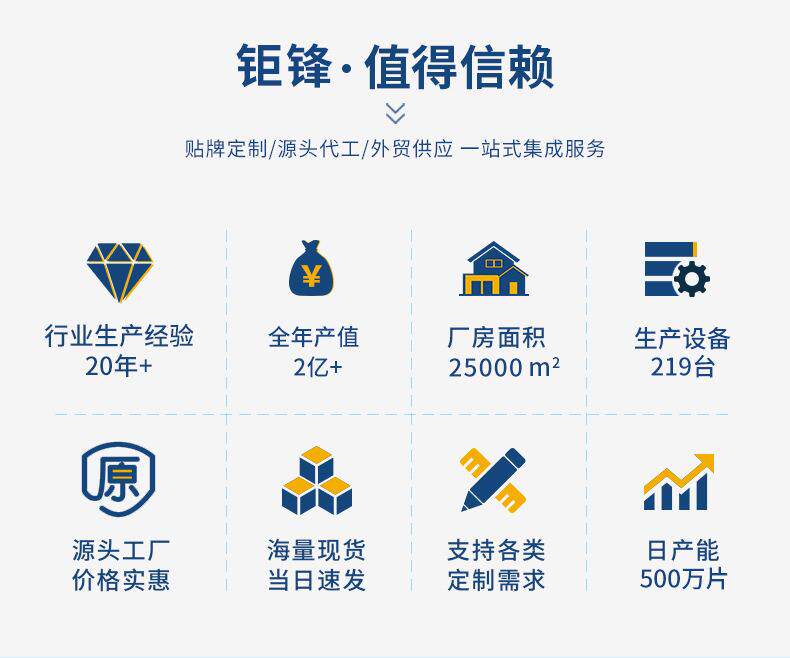 钜锋·值得信赖

贴牌定制/源头代工/外贸供应 一站式集成服务

行业生产经验
20年+

¥

全年产值
2亿+

厂房面积
25000 $m^2$

生产设备
219台

原

源头工厂
价格实惠

海量现货
当日速发

支持各类
定制需求

日产能
500万片